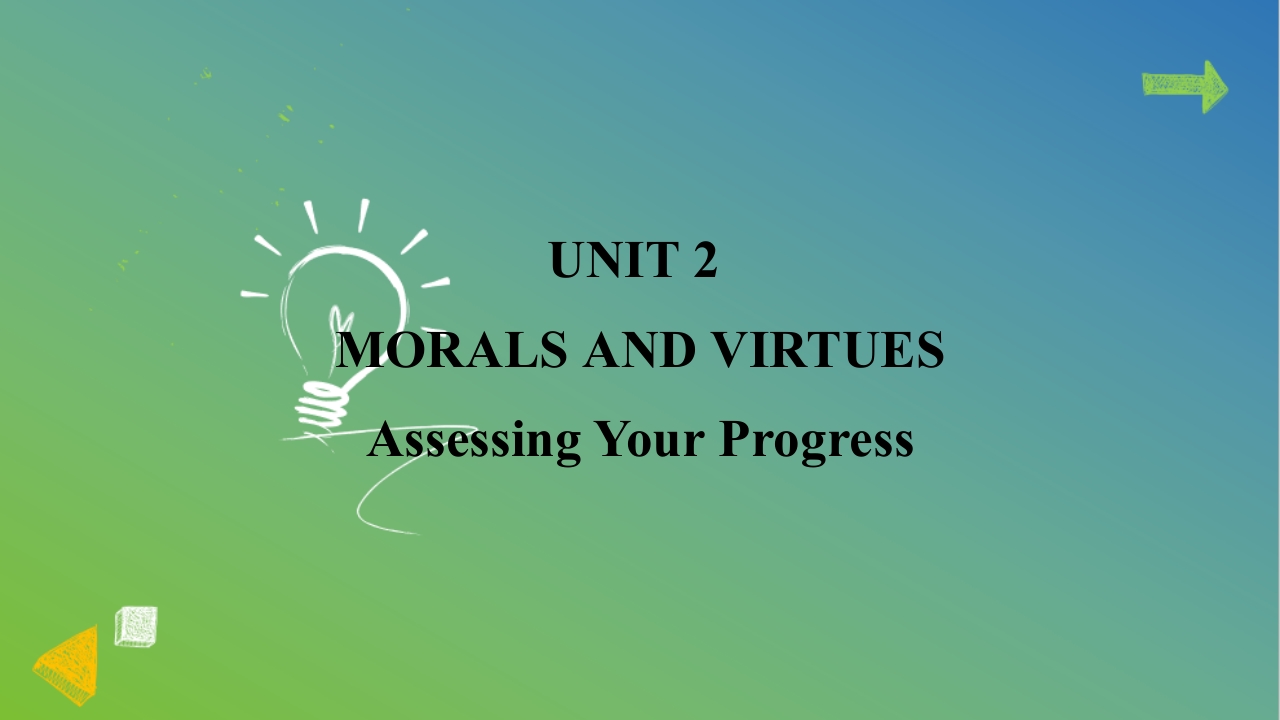 UNIT 2

MORALS AND VIRTUES

Assessing Your Progress